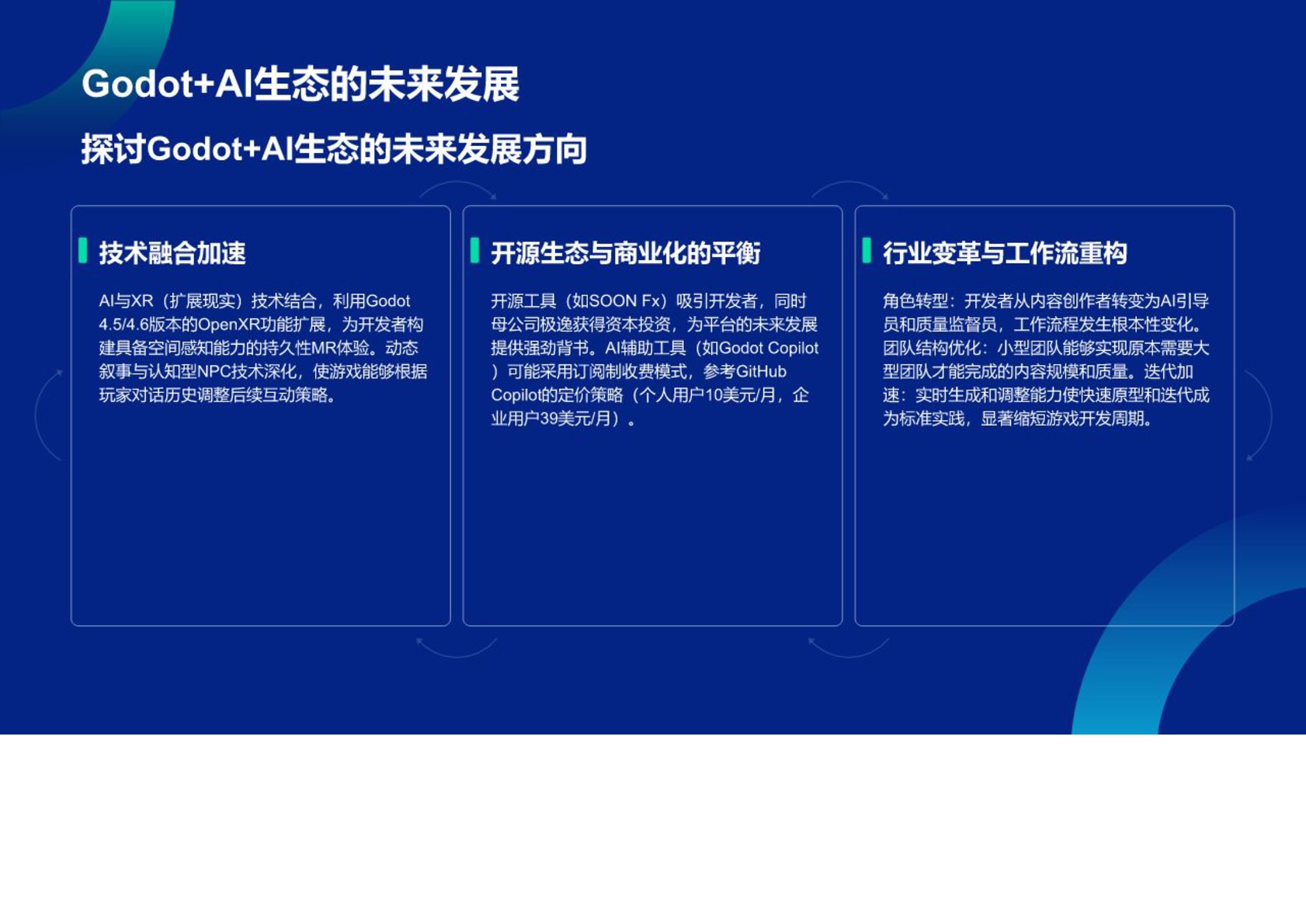 Godot+AI生态的未来发展

探讨Godot+AI生态的未来发展方向

技术融合加速

AI与XR（扩展现实）技术结合，利用Godot 4.5/4.6版本的OpenXR功能扩展，为开发者构建具备空间感知能力的持久性MR体验。动态叙事与认知型NPC技术深化，使游戏能够根据玩家对话历史调整后续互动策略。

开源生态与商业化的平衡

开源工具（如SOON Fx）吸引开发者，同时母公司极逸获得资本投资，为平台的未来发展提供强劲背书。AI辅助工具（如Godot Copilot）可能采用订阅制收费模式，参考GitHub Copilot的定价策略（个人用户10美元/月，企业用户39美元/月）。

行业变革与工作流重构

角色转型：开发者从内容创作者转变为AI引导员和质量监督员，工作流程发生根本性变化。团队结构优化：小型团队能够实现原本需要大型团队才能完成的内容规模和质量。迭代加速：实时生成和调整能力使快速原型和迭代成为标准实践，显著缩短游戏开发周期。